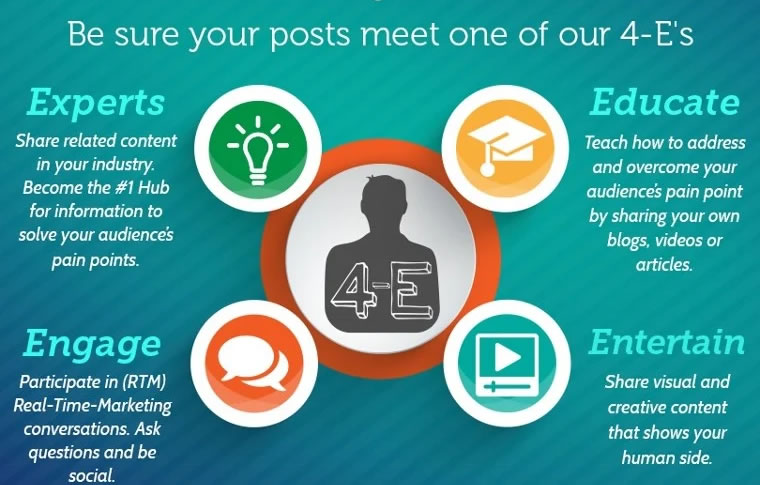 Be sure your posts meet one of our 4-E's

Experts
Share related content in your industry. Become the #1 Hub for information to solve your audience's pain points.

Educate
Teach how to address and overcome your audience's pain point by sharing your own blogs, videos or articles.

4-E

Engage
Participate in (RTM) Real-Time-Marketing conversations. Ask questions and be social.

Entertain
Share visual and creative content that shows your human side.